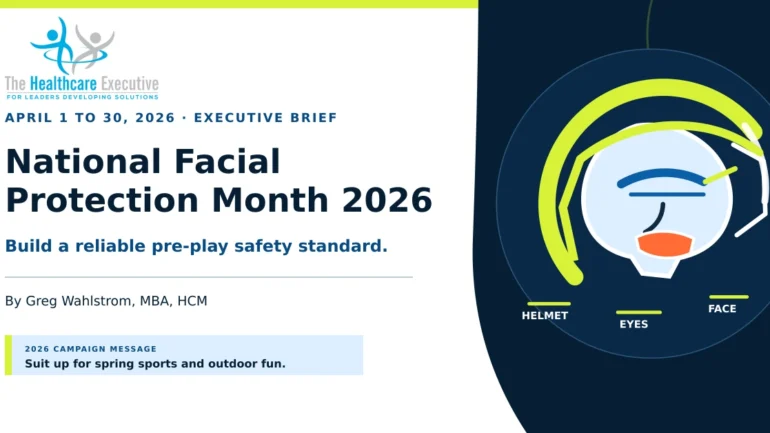 The Healthcare Executive
FOR LEADERS DEVELOPING SOLUTIONS

APRIL 1 TO 30, 2026 · EXECUTIVE BRIEF

National Facial Protection Month 2026

Build a reliable pre-play safety standard.

By Greg Wahlstrom, MBA, HCM

2026 CAMPAIGN MESSAGE
Suit up for spring sports and outdoor fun.

HELMET
EYES
FACE